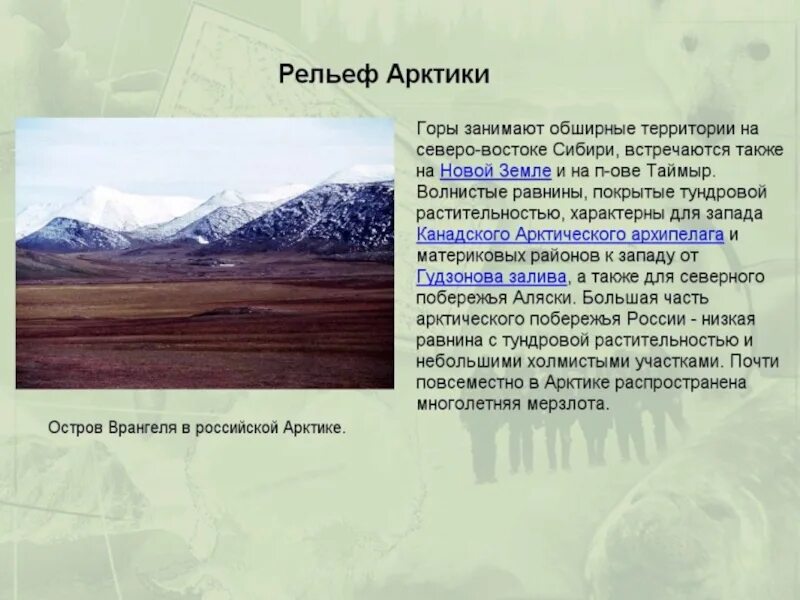 Рельеф Арктики

Горы занимают обширные территории на северо-востоке Сибири, встречаются также на Новой Земле и на п-ове Таймыр. Волнистые равнины, покрытые тундровой растительностью, характерны для запада Канадского Арктического архипелага и материковых районов к западу от Гудзонова залива, а также для северного побережья Аляски. Большая часть арктического побережья России - низкая равнина с тундровой растительностью и небольшими холмистыми участками. Почти повсеместно в Арктике распространена многолетняя мерзлота.

Остров Врангеля в российской Арктике.